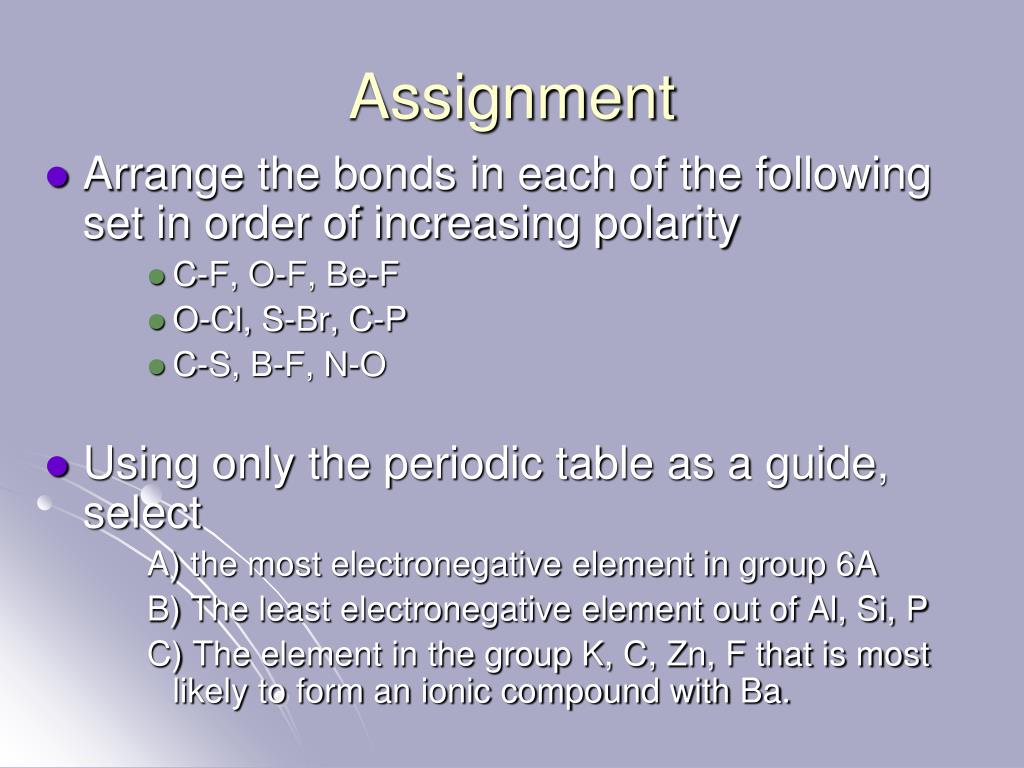 Assignment

Arrange the bonds in each of the following set in order of increasing polarity

C-F, O-F, Be-F

O-Cl, S-Br, C-P

C-S, B-F, N-O

Using only the periodic table as a guide, select

A) the most electronegative element in group 6A

B) The least electronegative element out of Al, Si, P

C) The element in the group K, C, Zn, F that is most likely to form an ionic compound with Ba.